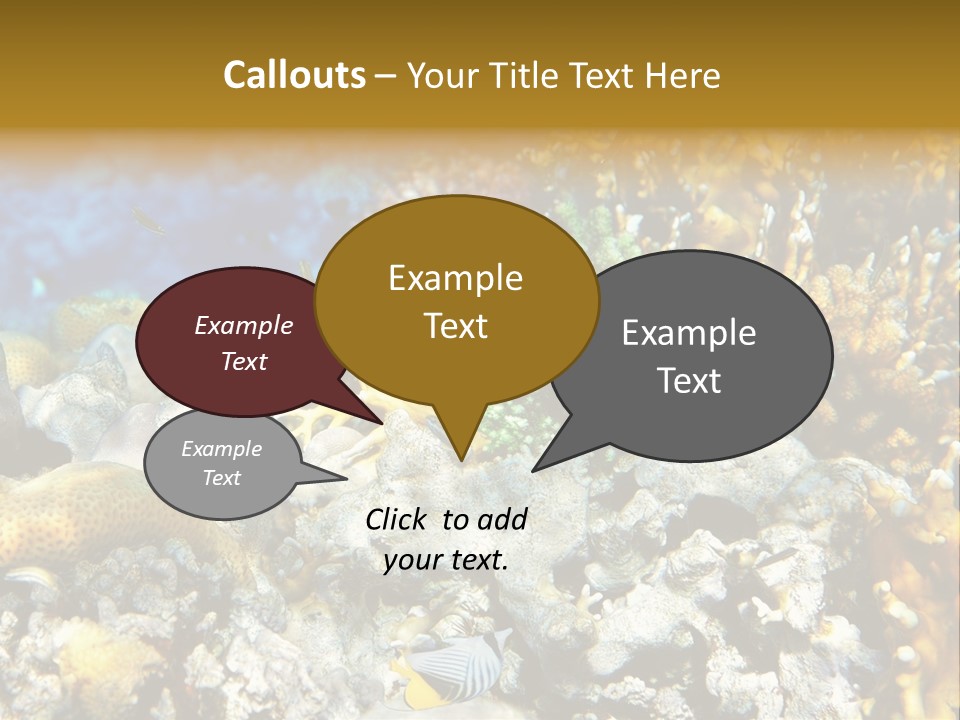 Callouts – Your Title Text Here

Example Text

Example Text

Example Text

Example Text

Click to add your text.